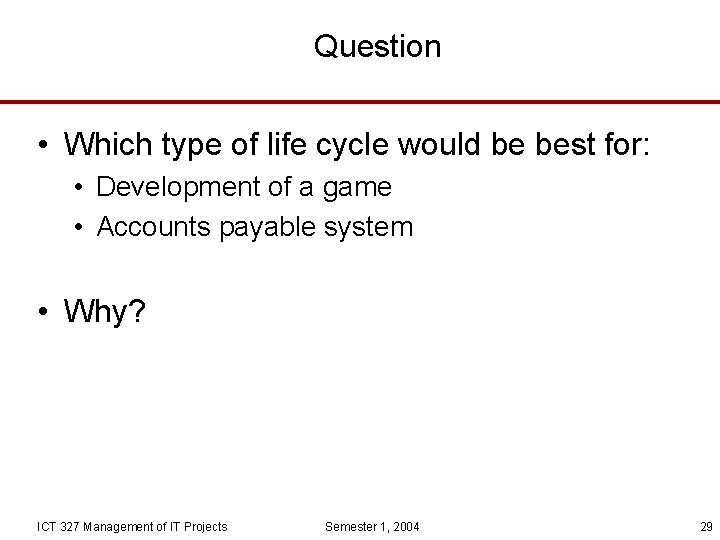 Question

• Which type of life cycle would be best for:
  • Development of a game
  • Accounts payable system

• Why?

ICT 327 Management of IT Projects    Semester 1, 2004    29